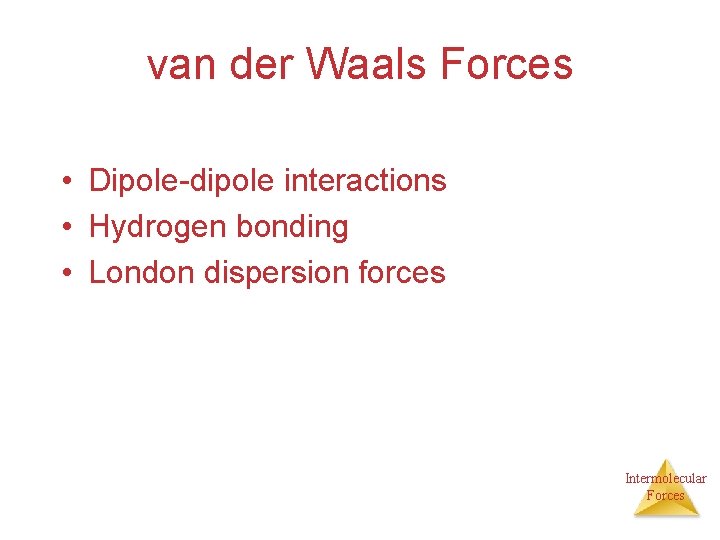 van der Waals Forces

• Dipole-dipole interactions
• Hydrogen bonding
• London dispersion forces

Intermolecular Forces